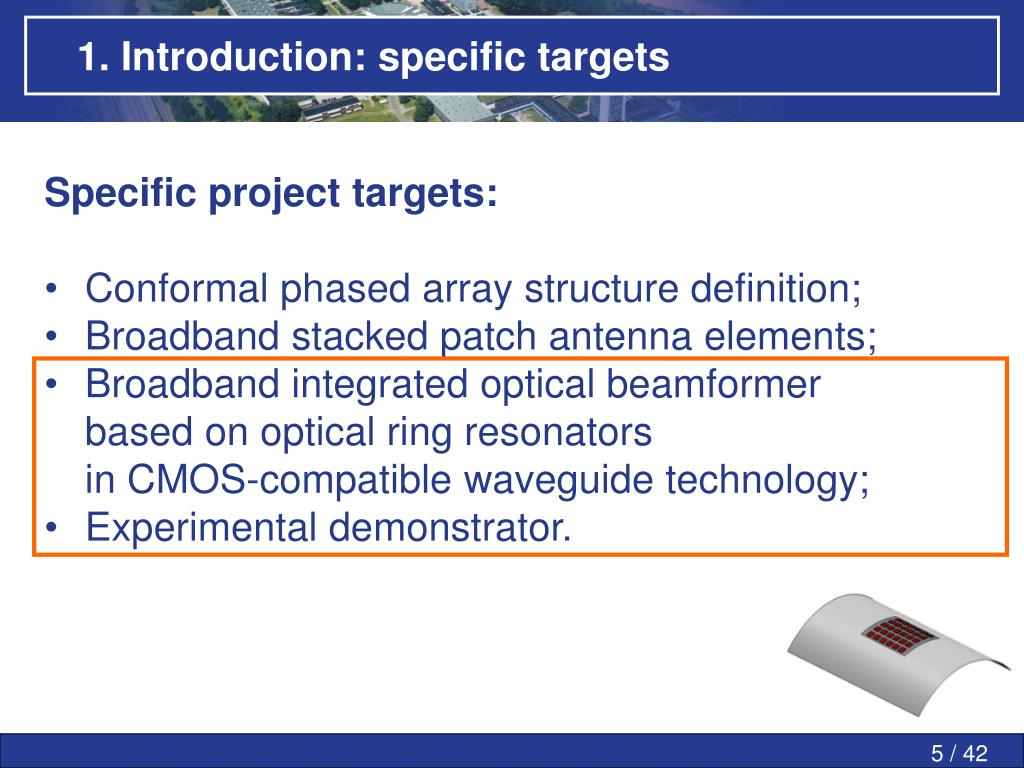 1. Introduction: specific targets

Specific project targets:

• Conformal phased array structure definition;
• Broadband stacked patch antenna elements;
• Broadband integrated optical beamformer based on optical ring resonators in CMOS-compatible waveguide technology;
• Experimental demonstrator.

5 / 42